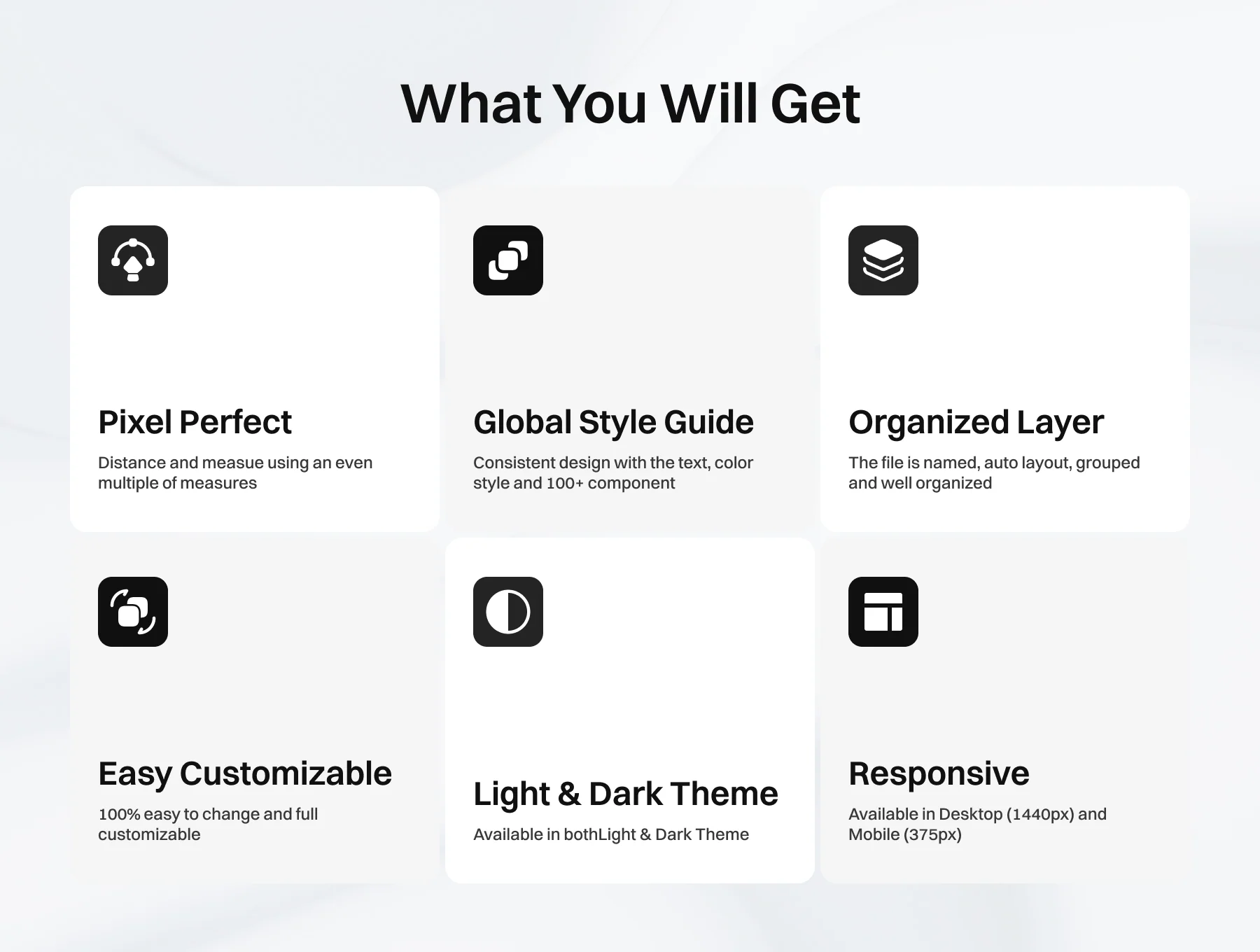 What You Will Get

Pixel Perfect

Distance and measue using an even multiple of measures

Global Style Guide

Consistent design with the text, color style and 100+ component

Organized Layer

The file is named, auto layout, grouped and well organized

Easy Customizable

100% easy to change and full customizable

Light & Dark Theme

Available in bothLight & Dark Theme

Responsive

Available in Desktop (1440px) and Mobile (375px)